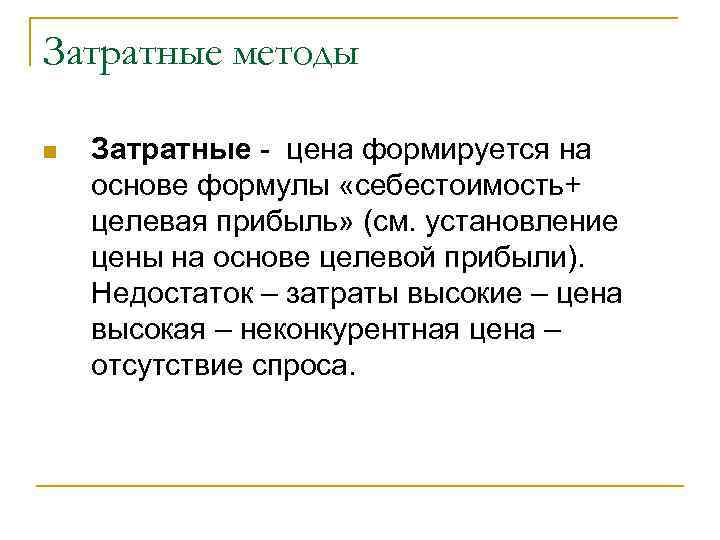 Затратные методы

Затратные - цена формируется на основе формулы «себестоимость+ целевая прибыль» (см. установление цены на основе целевой прибыли). Недостаток – затраты высокие – цена высокая – неконкурентная цена – отсутствие спроса.